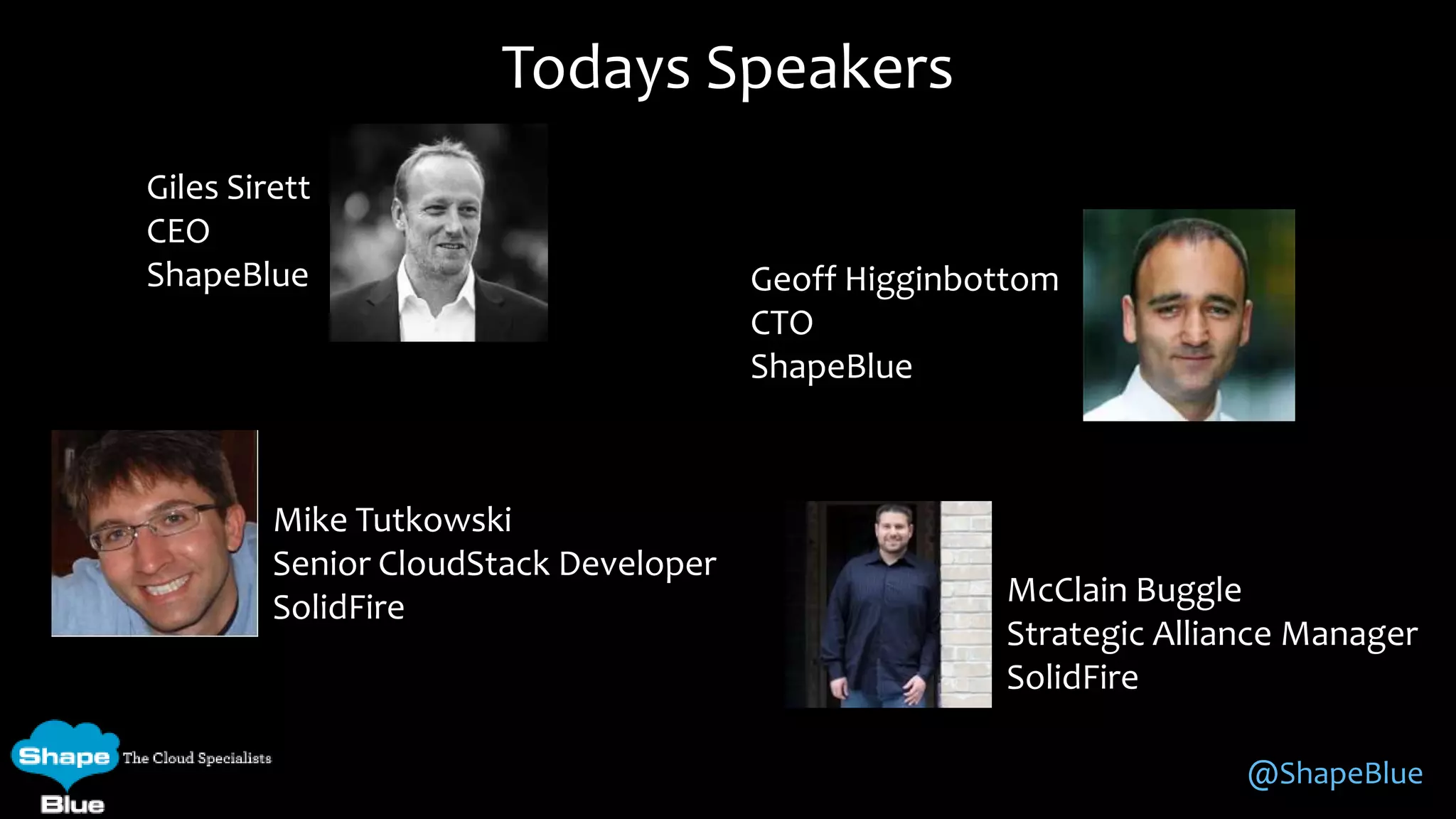 Todays Speakers

Giles Sirett
CEO
ShapeBlue

Geoff Higginbottom
CTO
ShapeBlue

Mike Tutkowski
Senior CloudStack Developer
SolidFire

McClain Buggle
Strategic Alliance Manager
SolidFire

Shape Blue The Cloud Specialists

@ShapeBlue